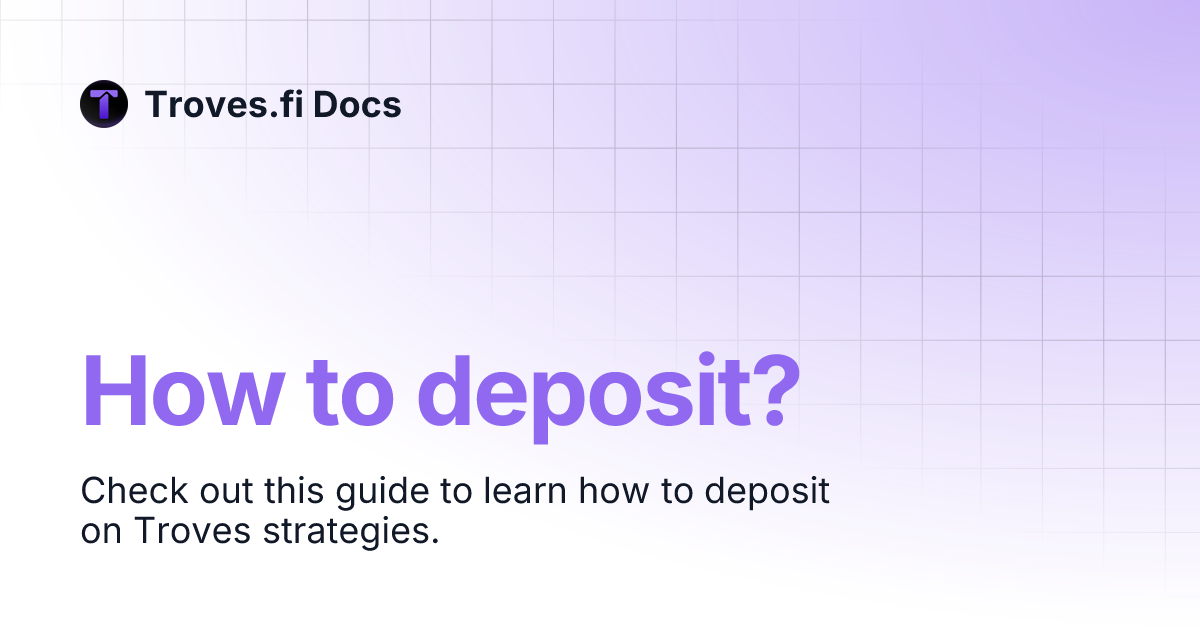 Troves.fi Docs

How to deposit?

Check out this guide to learn how to deposit on Troves strategies.